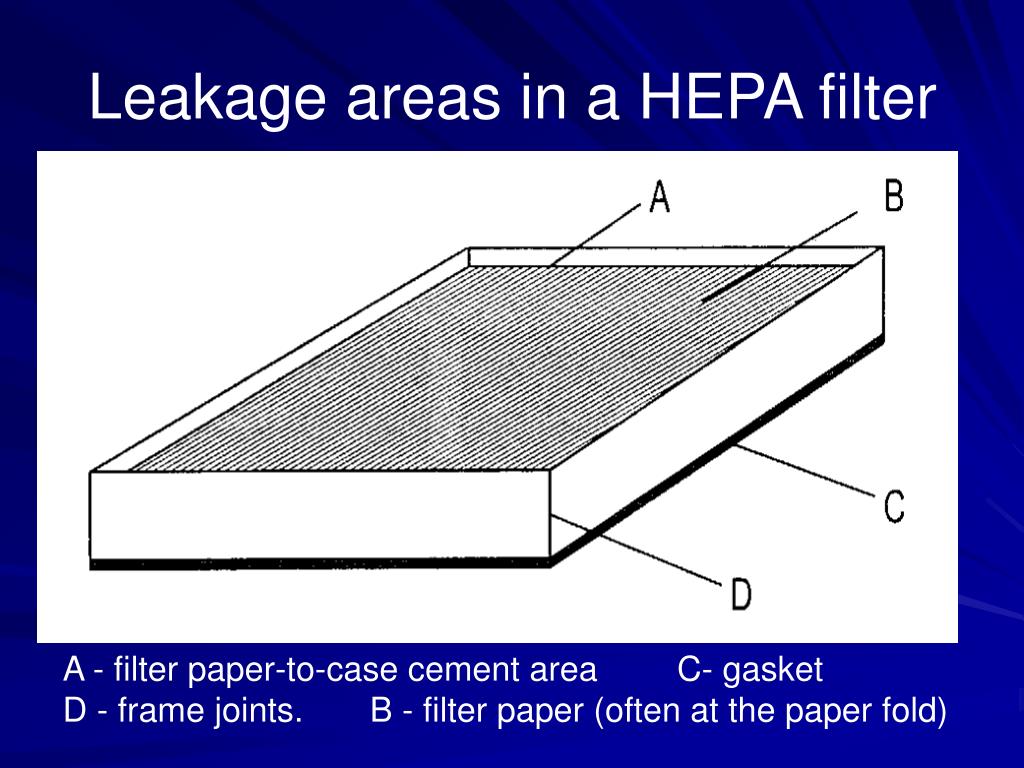 Leakage areas in a HEPA filter

A

B

C

D

A - filter paper-to-case cement area C- gasket
D - frame joints. B - filter paper (often at the paper fold)